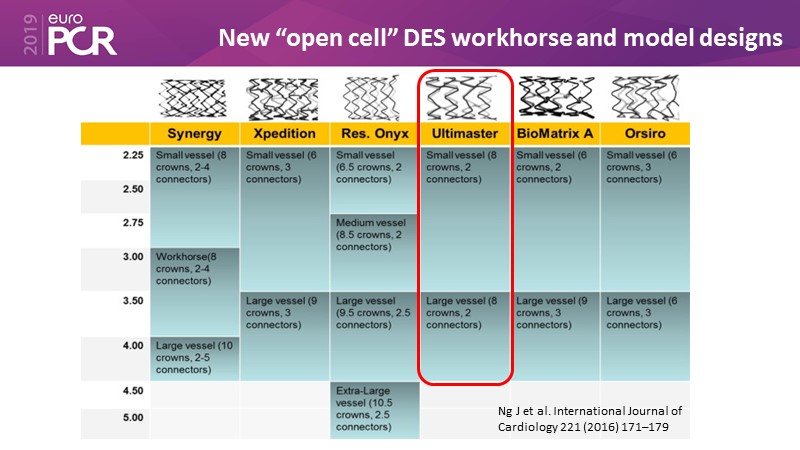 2019 euro PCR

New “open cell” DES workhorse and model designs

| | Synergy | Xpedition | Res. Onyx | Ultimaster | BioMatrix A | Orsiro |
|---|---|---|---|---|---|---|
| 2.25 | Small vessel (8 crowns, 2-4 connectors) | Small vessel (6 crowns, 3 connectors) | Small vessel (6.5 crowns, 2 connectors) | Small vessel (8 crowns, 2 connectors) | Small vessel (6 crowns, 2 connectors) | Small vessel (6 crowns, 3 connectors) |
| 2.50 | | | | | | |
| 2.75 | | | Medium vessel (8.5 crowns, 2 connectors) | | | |
| 3.00 | Workhorse(8 crowns, 2-4 connectors) | | | | | |
| 3.50 | | Large vessel (9 crowns, 3 connectors) | Large vessel (9.5 crowns, 2.5 connectors) | Large vessel (8 crowns, 2 connectors) | Large vessel (9 crowns, 3 connectors) | Large vessel (6 crowns, 3 connectors) |
| 4.00 | Large vessel (10 crowns, 2-5 connectors) | | | | | |
| 4.50 | | | Extra-Large vessel (10.5 crowns, 2.5 connectors) | | | |
| 5.00 | | | | | | |

Ng J et al. International Journal of Cardiology 221 (2016) 171–179